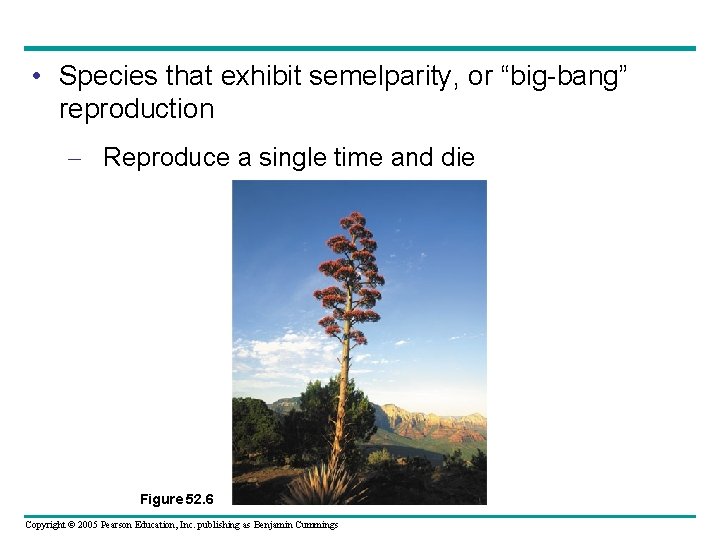 • Species that exhibit semelparity, or “big-bang” reproduction

– Reproduce a single time and die

Figure 52.6

Copyright © 2005 Pearson Education, Inc. publishing as Benjamin Cummings